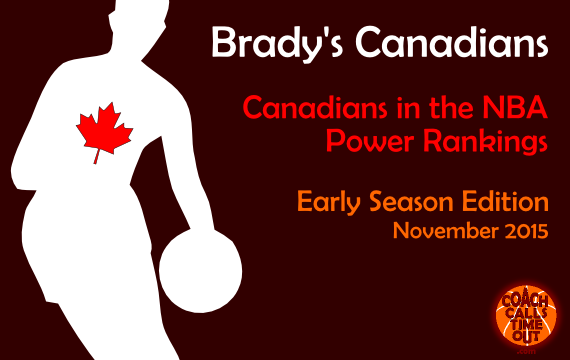 Brady's Canadians

Canadians in the NBA Power Rankings

Early Season Edition
November 2015

COACH CALLS TIME OUT .com